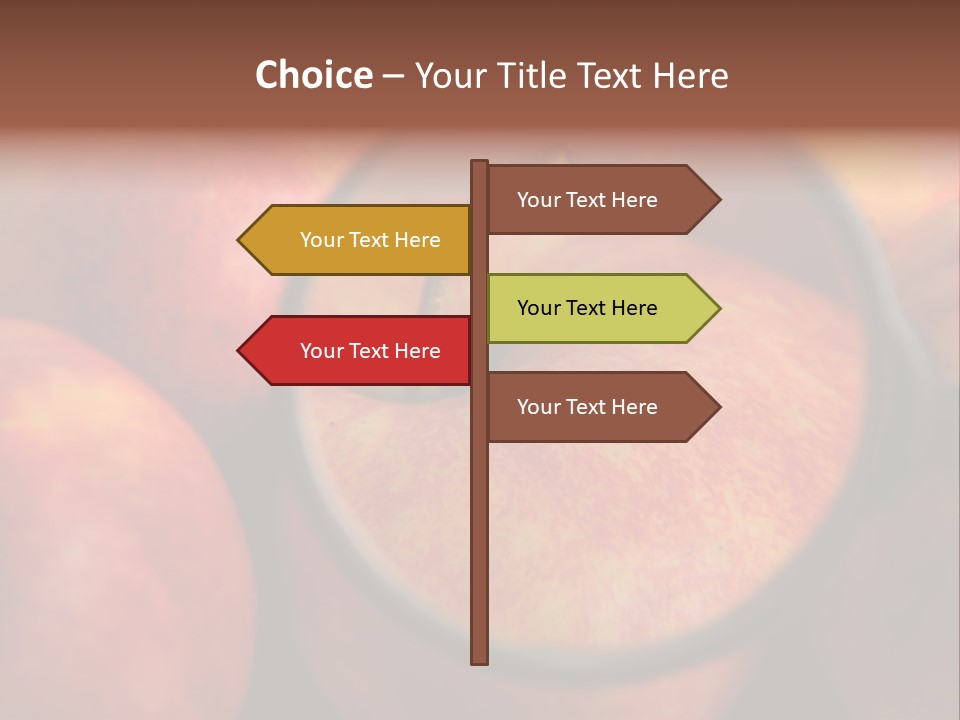 Choice – Your Title Text Here

Your Text Here

Your Text Here

Your Text Here

Your Text Here

Your Text Here